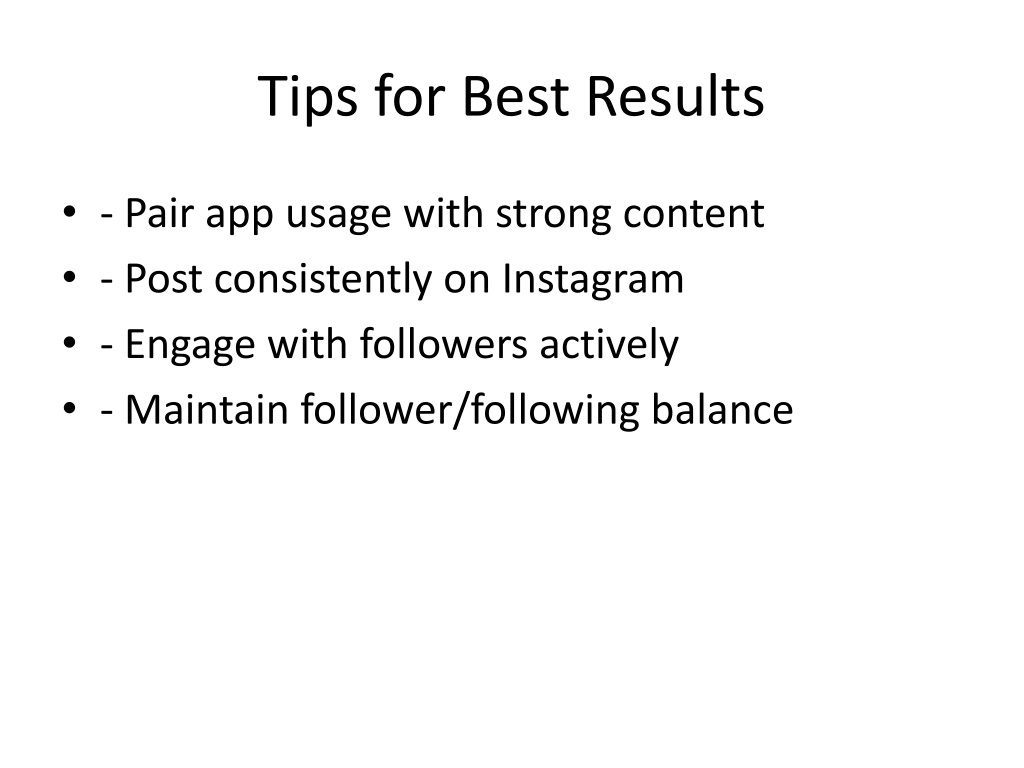 Tips for Best Results

• - Pair app usage with strong content
• - Post consistently on Instagram
• - Engage with followers actively
• - Maintain follower/following balance